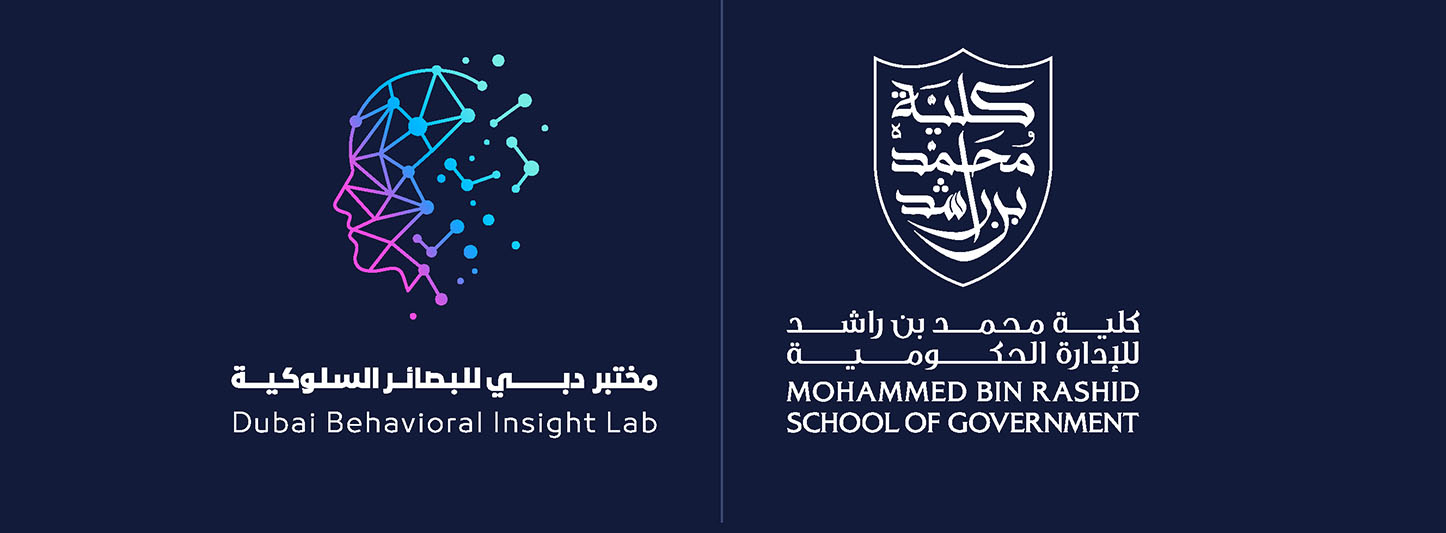 مختبر دبي للبصائر السلوكية
Dubai Behavioral Insight Lab

كلية محمد بن راشد

كلية محمد بن راشد
للإدارة الحكومية
MOHAMMED BIN RASHID
SCHOOL OF GOVERNMENT